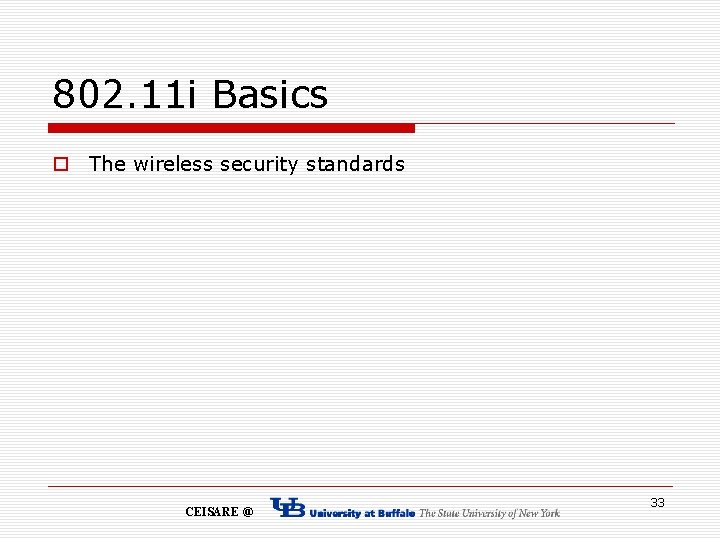 802.11i Basics

The wireless security standards

CEISARE @ UB University at Buffalo The State University of New York

33